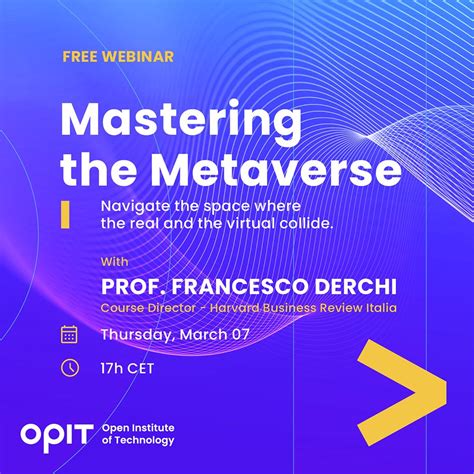 FREE WEBINAR

Mastering the Metaverse

Navigate the space where the real and the virtual collide.

With

PROF. FRANCESCO DERCHI

Course Director - Harvard Business Review Italia

Thursday, March 07

17h CET

OPIT Open Institute of Technology